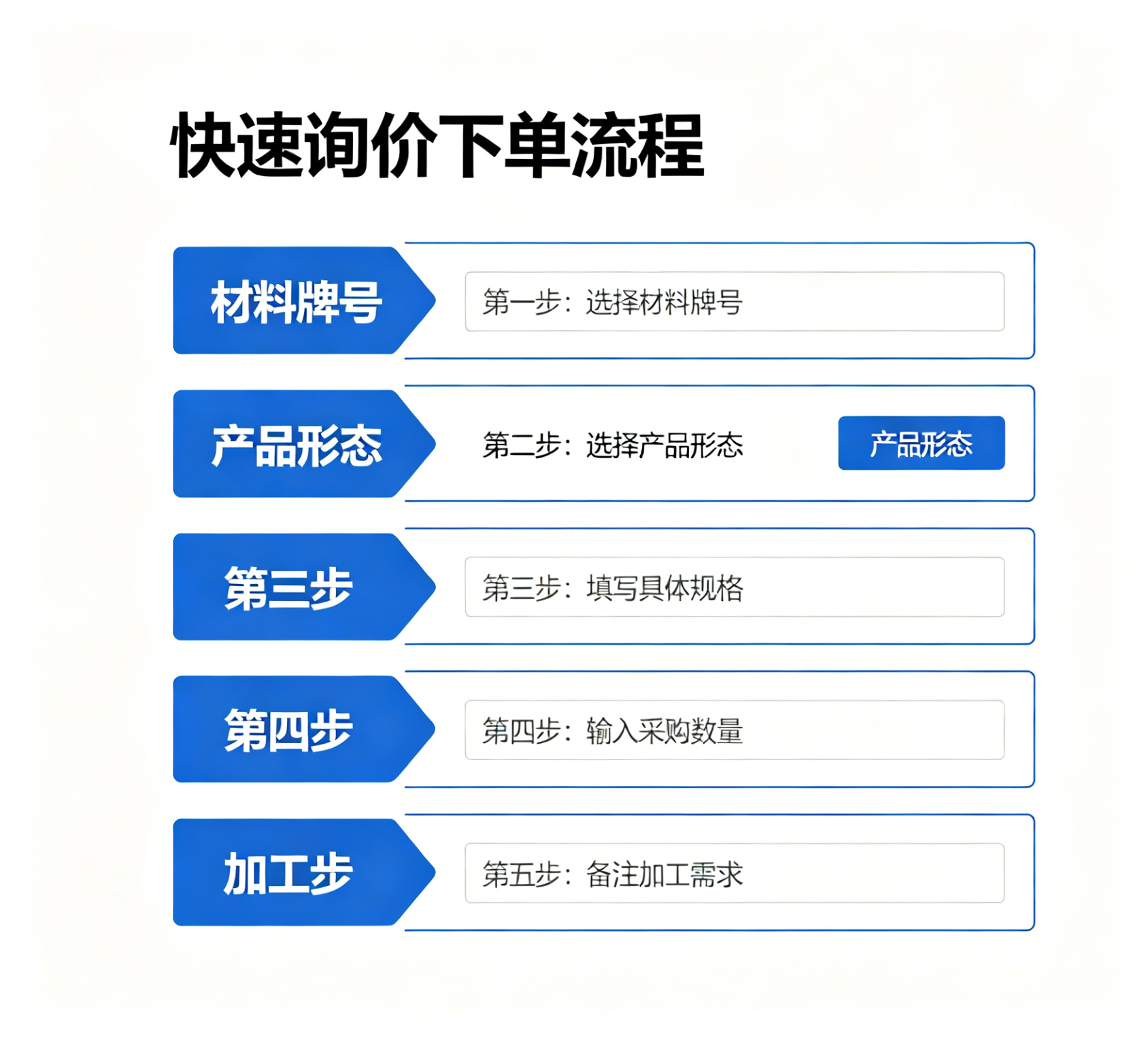 快速询价下单流程

材料牌号
第一步：选择材料牌号

产品形态
第二步：选择产品形态
产品形态

第三步
第三步：填写具体规格

第四步
第四步：输入采购数量

加工步
第五步：备注加工需求